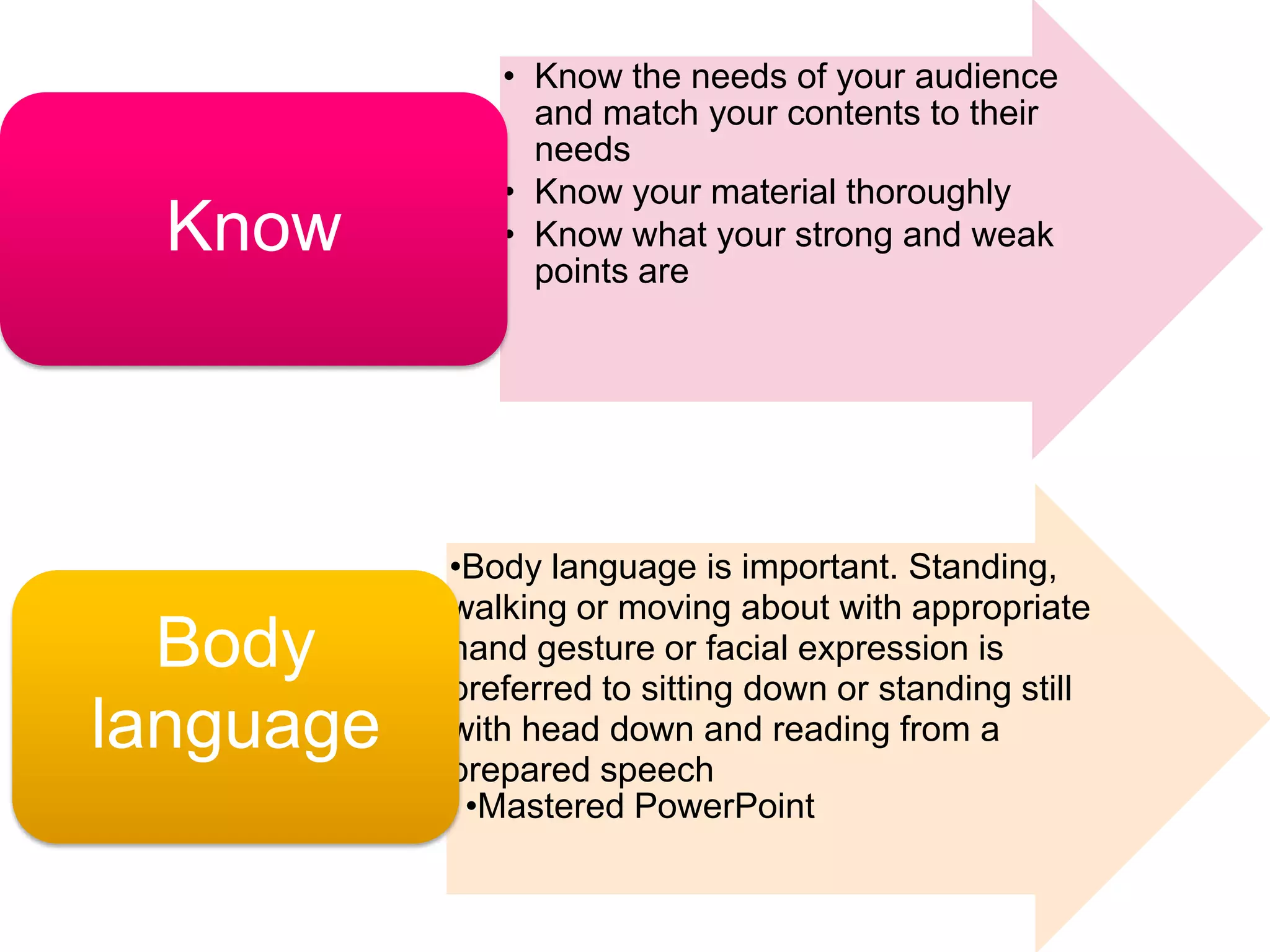 Know

• Know the needs of your audience and match your contents to their needs
• Know your material thoroughly
• Know what your strong and weak points are

Body language

•Body language is important. Standing, walking or moving about with appropriate hand gesture or facial expression is preferred to sitting down or standing still with head down and reading from a prepared speech
•Mastered PowerPoint